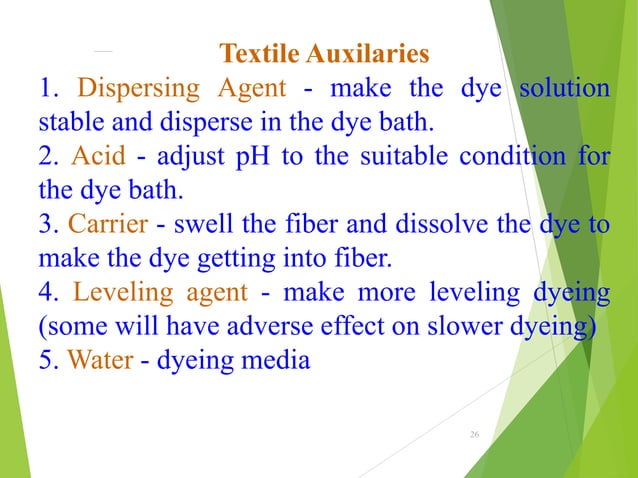 Textile Auxilaries

1. Dispersing Agent - make the dye solution stable and disperse in the dye bath.

2. Acid - adjust pH to the suitable condition for the dye bath.

3. Carrier - swell the fiber and dissolve the dye to make the dye getting into fiber.

4. Leveling agent - make more leveling dyeing (some will have adverse effect on slower dyeing)

5. Water - dyeing media

26